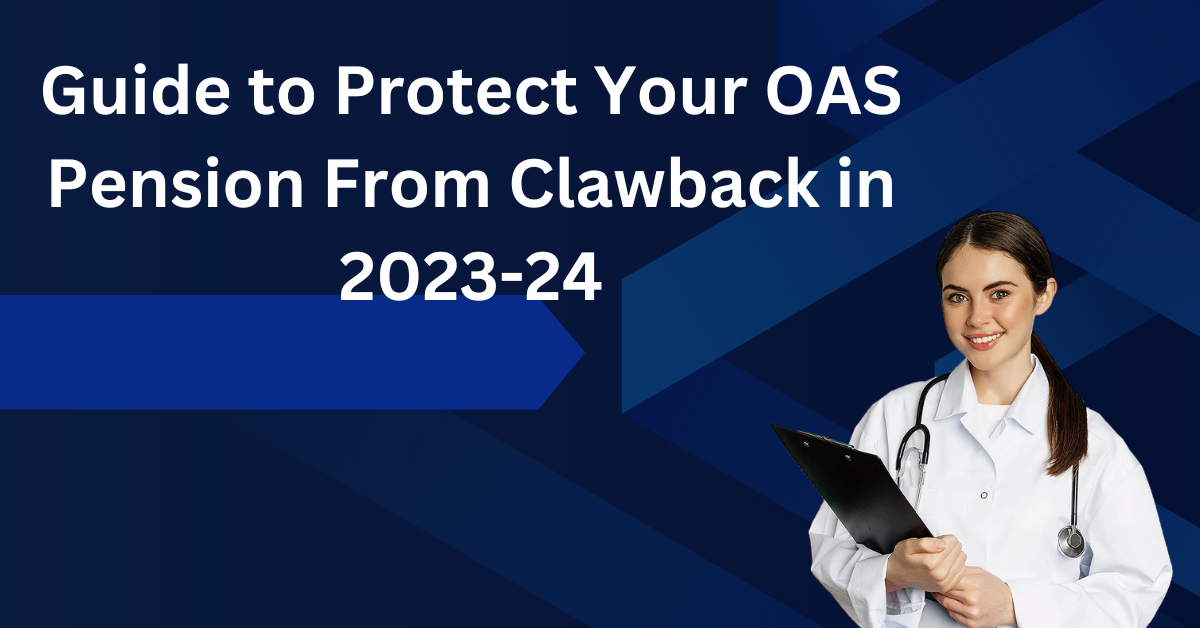 Guide to Protect Your OAS Pension From Clawback in 2023-24